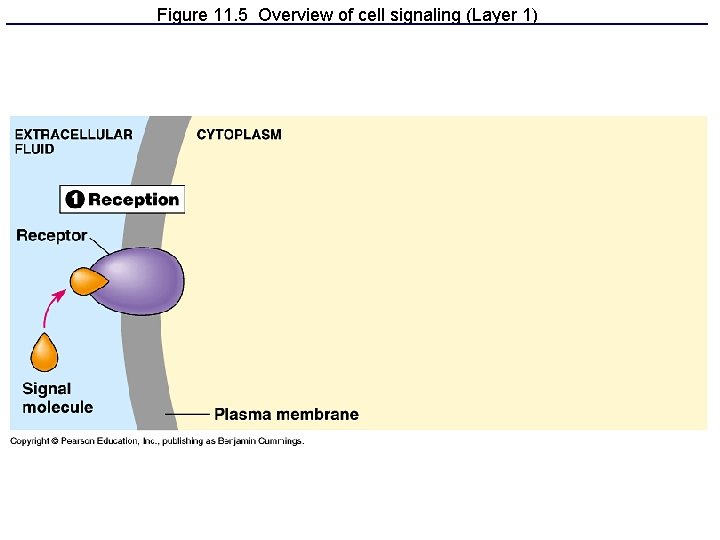 Figure 11.5 Overview of cell signaling (Layer 1)

EXTRACELLULAR FLUID

CYTOPLASM

1 Reception

Receptor

Signal molecule

Plasma membrane

Copyright © Pearson Education, Inc., publishing as Benjamin Cummings.